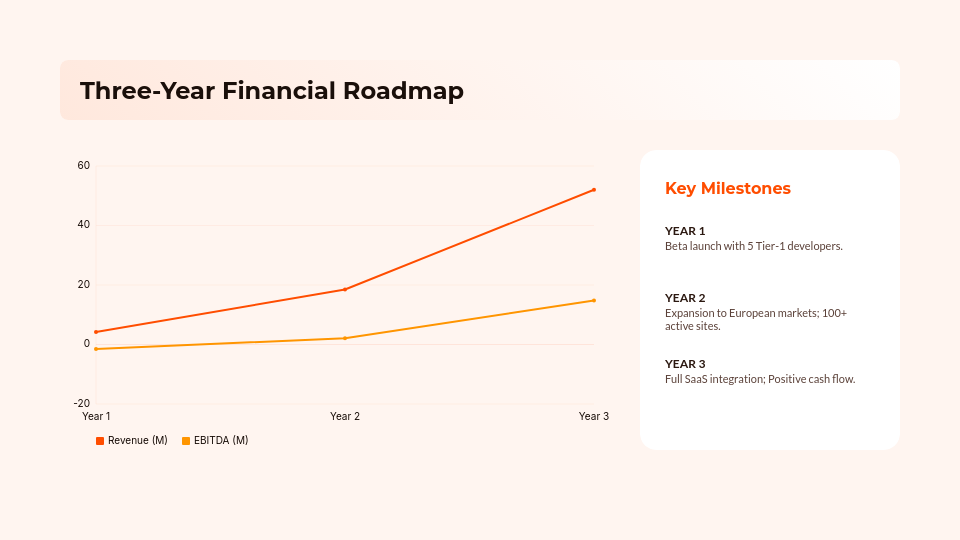 Three-Year Financial Roadmap

60
40
20
0
-20
Year 1
Year 2
Year 3

Revenue (M)
EBITDA (M)

Key Milestones

YEAR 1
Beta launch with 5 Tier-1 developers.

YEAR 2
Expansion to European markets; 100+ active sites.

YEAR 3
Full SaaS integration; Positive cash flow.